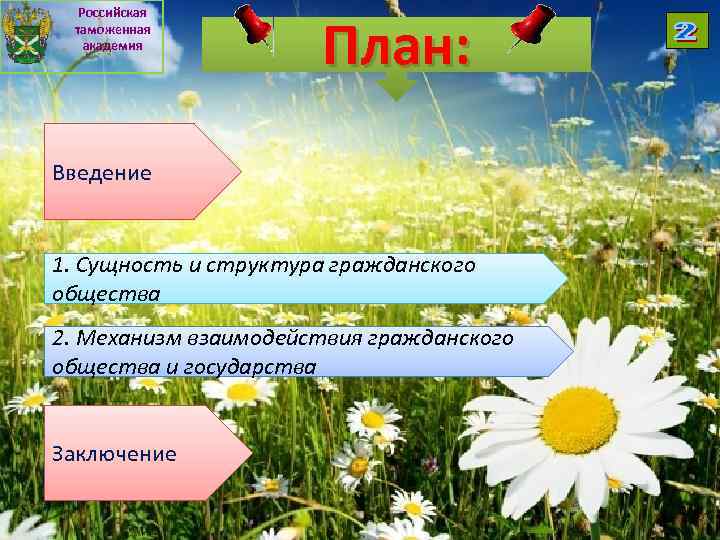 Российская таможенная академия

План:

2

Введение

1. Сущность и структура гражданского общества

2. Механизм взаимодействия гражданского общества и государства

Заключение